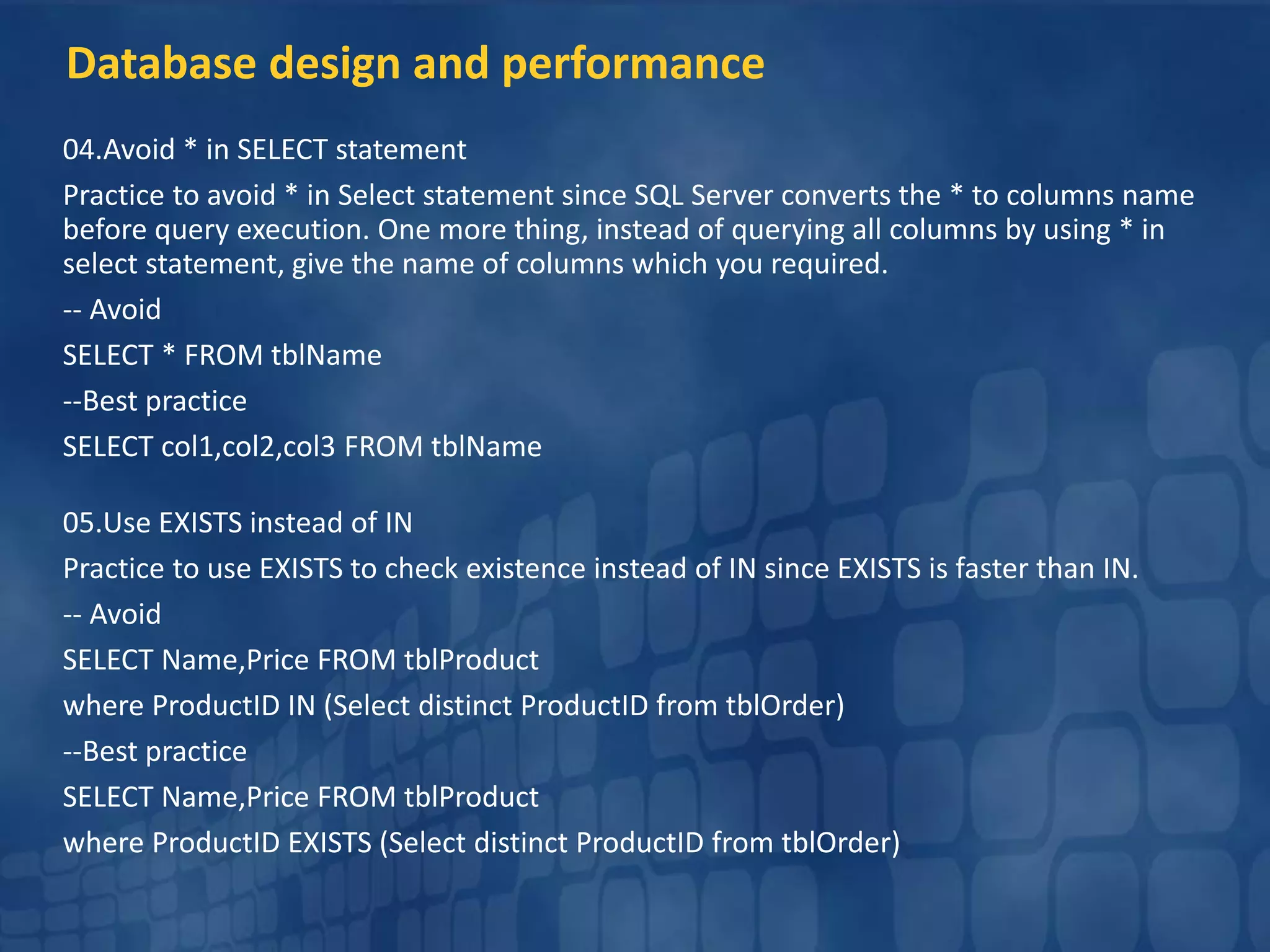 Database design and performance

04.Avoid * in SELECT statement

Practice to avoid * in Select statement since SQL Server converts the * to columns name before query execution. One more thing, instead of querying all columns by using * in select statement, give the name of columns which you required.

-- Avoid

SELECT * FROM tblName

--Best practice

SELECT col1,col2,col3 FROM tblName

05.Use EXISTS instead of IN

Practice to use EXISTS to check existence instead of IN since EXISTS is faster than IN.

-- Avoid

SELECT Name,Price FROM tblProduct

where ProductID IN (Select distinct ProductID from tblOrder)

--Best practice

SELECT Name,Price FROM tblProduct

where ProductID EXISTS (Select distinct ProductID from tblOrder)